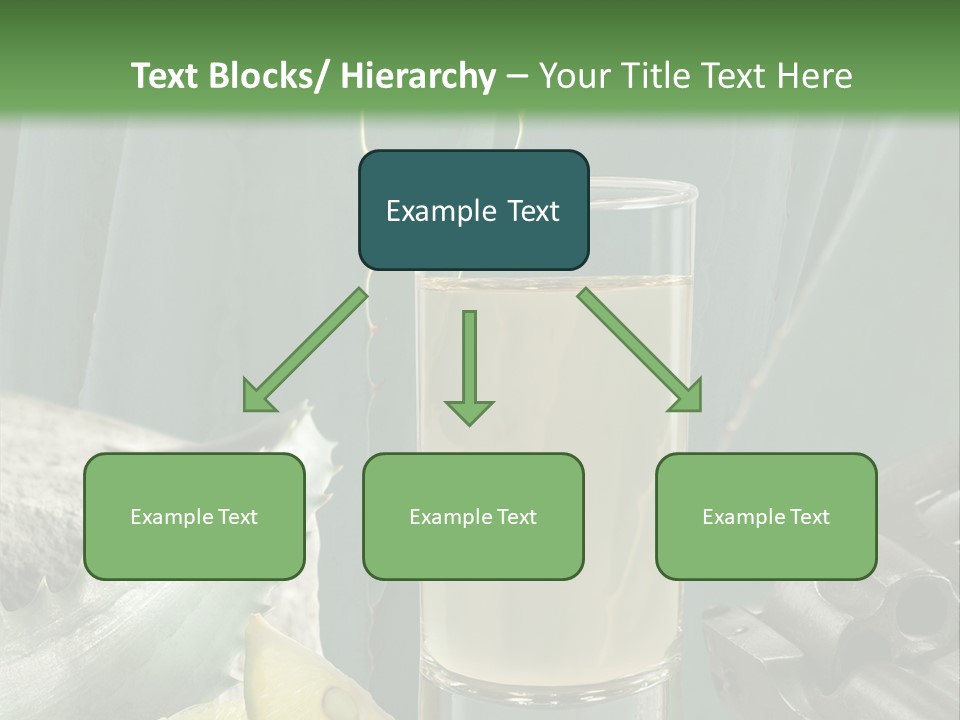 Text Blocks/ Hierarchy – Your Title Text Here

Example Text

Example Text

Example Text

Example Text